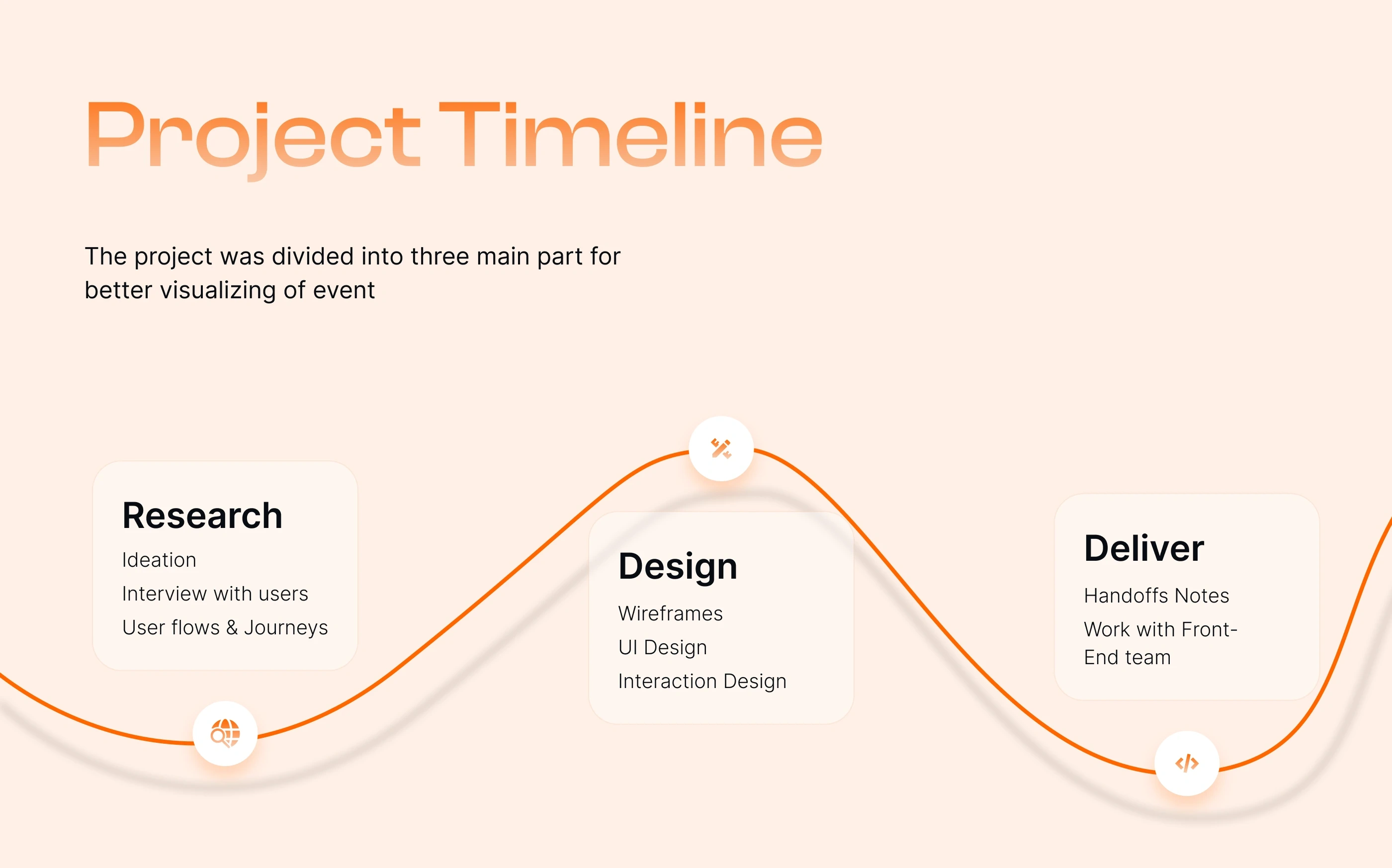 Project Timeline

The project was divided into three main part for better visualizing of event

Research

Ideation

Interview with users

User flows & Journeys

Design

Wireframes

UI Design

Interaction Design

Deliver

Handoffs Notes

Work with Front-End team